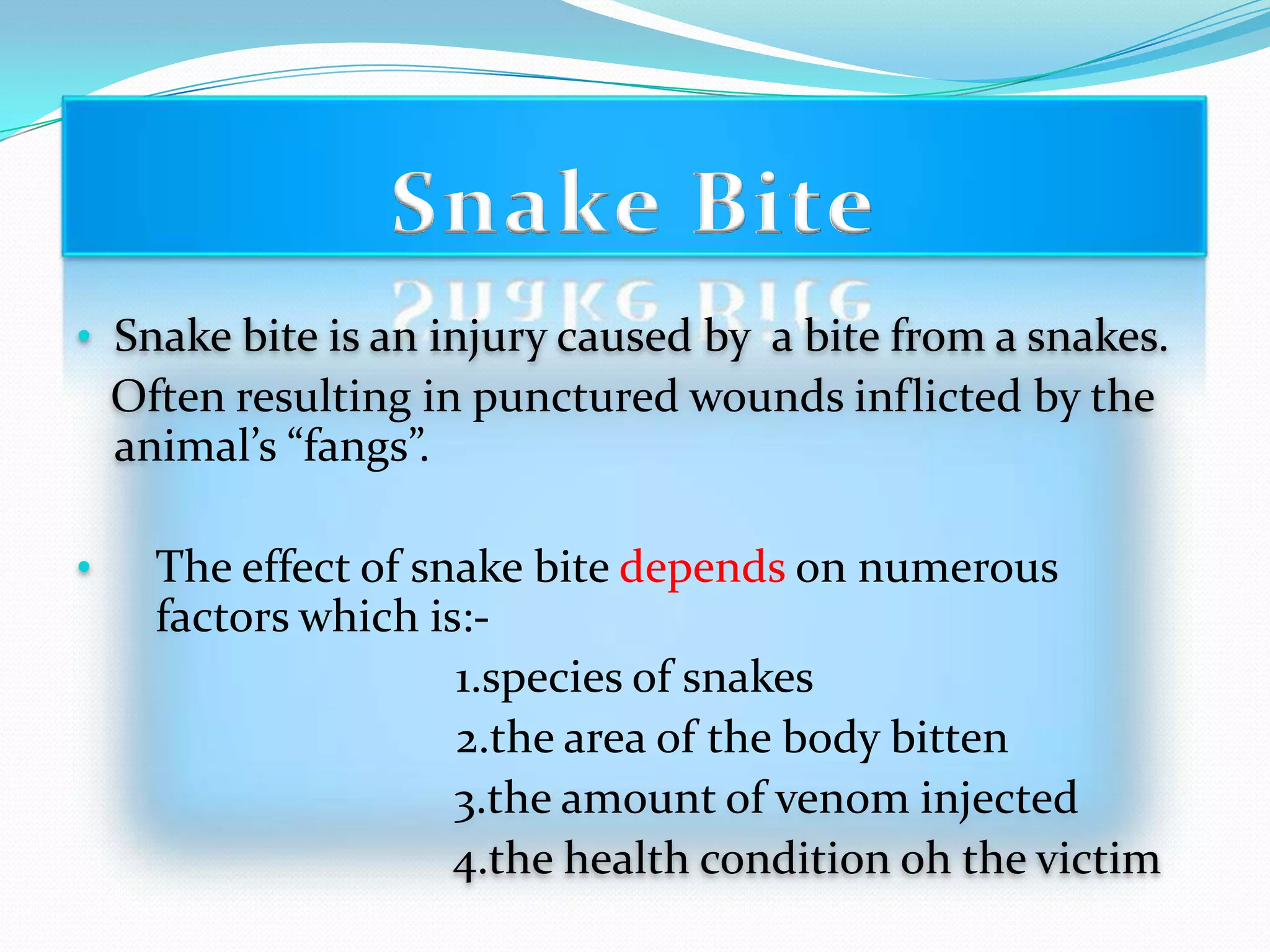 Snake Bite

• Snake bite is an injury caused by a bite from a snakes. Often resulting in punctured wounds inflicted by the animal's "fangs".

• The effect of snake bite depends on numerous factors which is:-

1.species of snakes

2.the area of the body bitten

3.the amount of venom injected

4.the health condition oh the victim